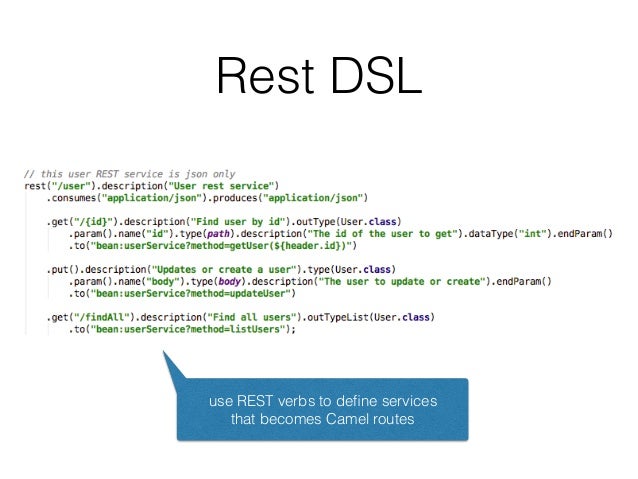 Rest DSL

// this user REST service is json only
rest("/user").description("User rest service")
    .consumes("application/json").produces("application/json")

    .get("/{id}").description("Find user by id").outType(User.class)
        .param().name("id").type(path).description("The id of the user to get").dataType("int").endParam()
        .to("bean:userService?method=getUser(${header.id})")

    .put().description("Updates or create a user").type(User.class)
        .param().name("body").type(body).description("The user to update or create").endParam()
        .to("bean:userService?method=updateUser")

    .get("/findAll").description("Find all users").outTypeList(User.class)
        .to("bean:userService?method=listUsers");

use REST verbs to define services that becomes Camel routes